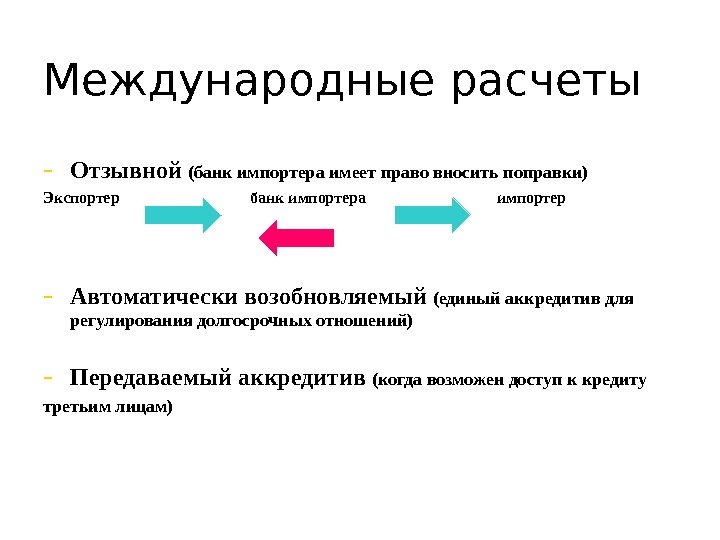 Международные расчеты

- Отзывной (банк импортера имеет право вносить поправки)

Экспортер банк импортера импортер

- Автоматически возобновляемый (единый аккредитив для регулирования долгосрочных отношений)

- Передаваемый аккредитив (когда возможен доступ к кредиту третьим лицам)